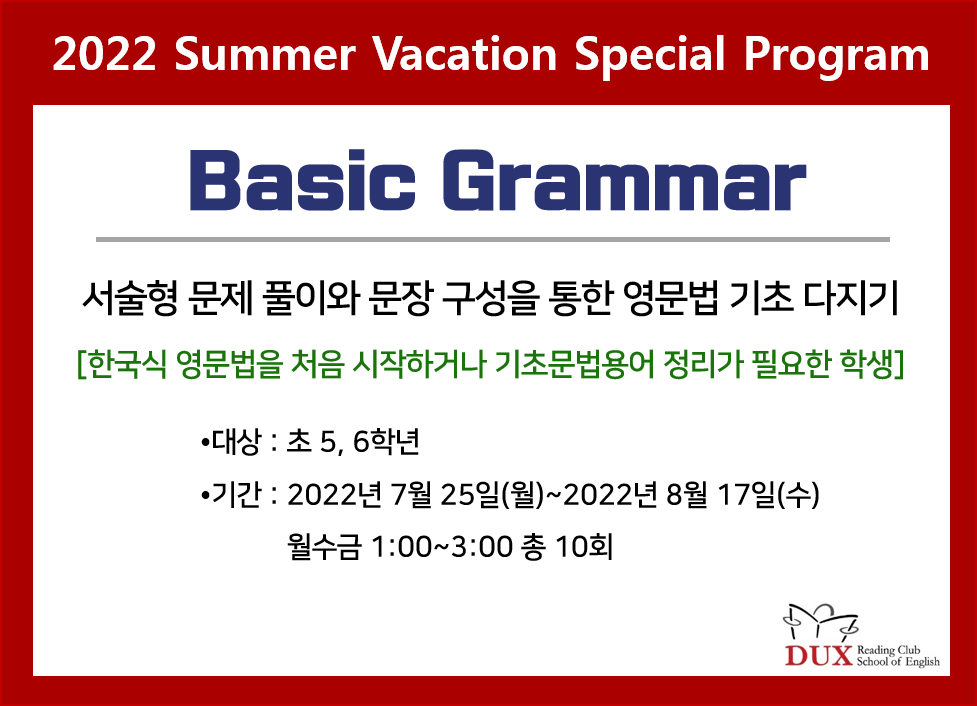 2022 Summer Vacation Special Program

Basic Grammar

서술형 문제 풀이와 문장 구성을 통한 영문법 기초 다지기

[한국식 영문법을 처음 시작하거나 기초문법용어 정리가 필요한 학생]

• 대상 : 초 5, 6학년

• 기간 : 2022년 7월 25일(월)~2022년 8월 17일(수)
월수금 1:00~3:00 총 10회

DUX Reading Club School of English